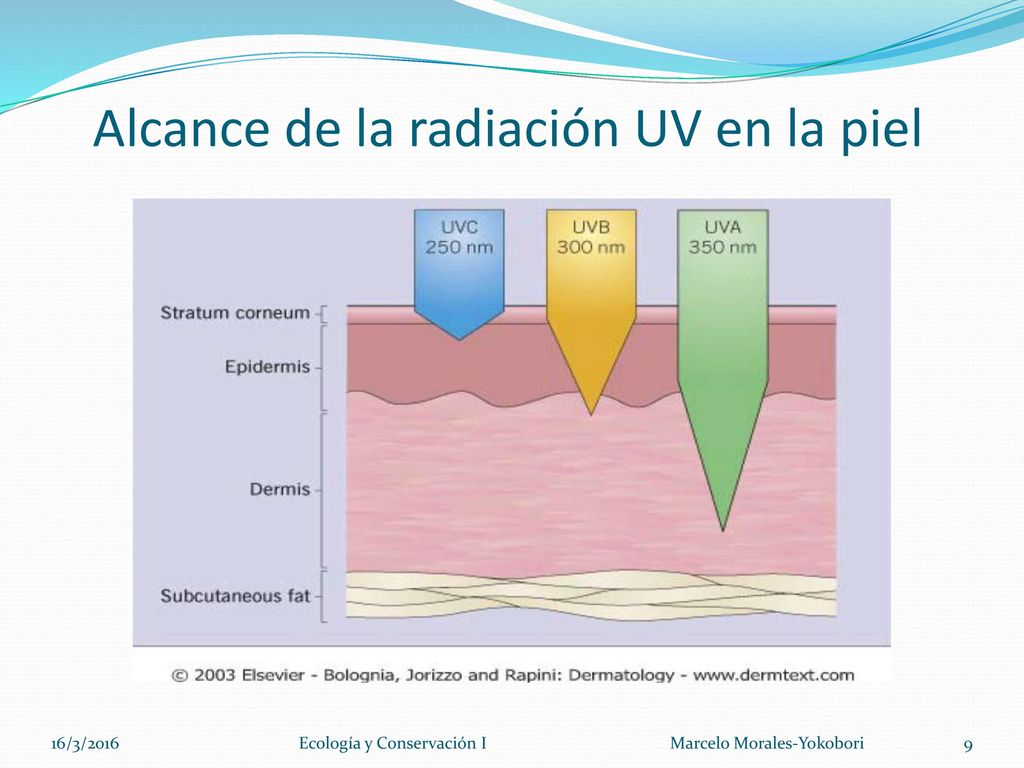 Alcance de la radiación UV en la piel

UVC
250 nm

UVB
300 nm

UVA
350 nm

Stratum corneum

Epidermis

Dermis

Subcutaneous fat

© 2003 Elsevier - Bolognia, Jorizzo and Rapini: Dermatology - www.dermtext.com

16/3/2016

Ecología y Conservación I

Marcelo Morales-Yokobori

9